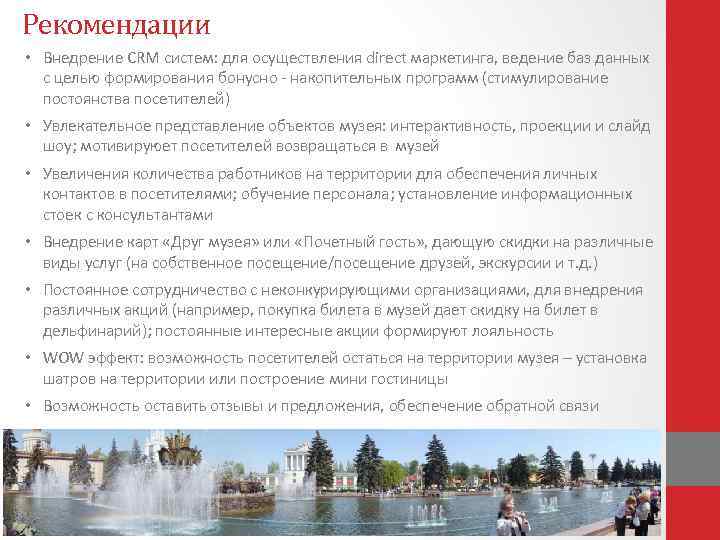 Рекомендации

• Внедрение CRM систем: для осуществления direct маркетинга, ведение баз данных с целью формирования бонусно - накопительных программ (стимулирование постоянства посетителей)

• Увлекательное представление объектов музея: интерактивность, проекции и слайд шоу; мотивирует посетителей возвращаться в музей

• Увеличения количества работников на территории для обеспечения личных контактов в посетителями; обучение персонала; установление информационных стоек с консультантами

• Внедрение карт «Друг музея» или «Почетный гость», дающую скидки на различные виды услуг (на собственное посещение/посещение друзей, экскурсии и т.д.)

• Постоянное сотрудничество с неконкурирующими организациями, для внедрения различных акций (например, покупка билета в музей дает скидку на билет в дельфинарий); постоянные интересные акции формируют лояльность

• WOW эффект: возможность посетителей остаться на территории музея – установка шатров на территории или построение мини гостиницы

• Возможность оставить отзывы и предложения, обеспечение обратной связи